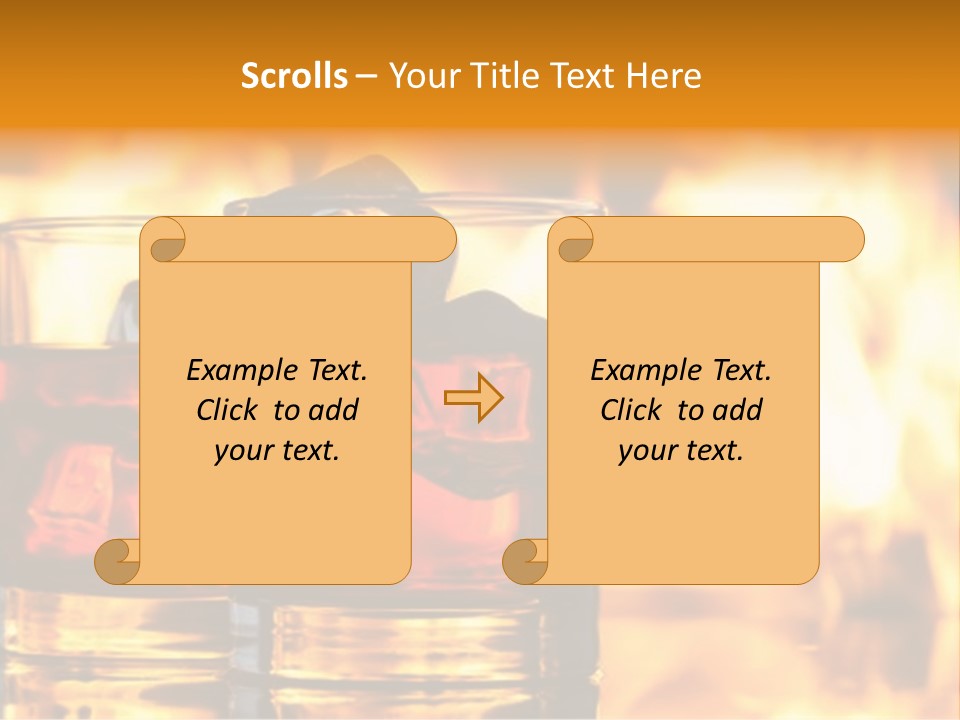 Scrolls – Your Title Text Here

Example Text. Click to add your text.

Example Text. Click to add your text.